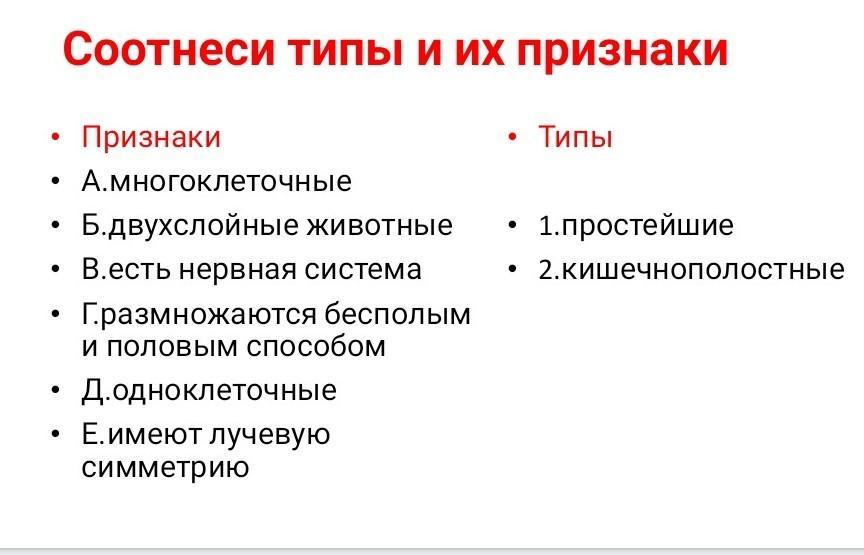 Соотнеси типы и их признаки

• Признаки
• А.многоклеточные
• Б.двухслойные животные
• В.есть нервная система
• Г.размножаются бесполым и половым способом
• Д.одноклеточные
• Е.имеют лучевую симметрию

• Типы
• 1.простейшие
• 2.кишечнополостные